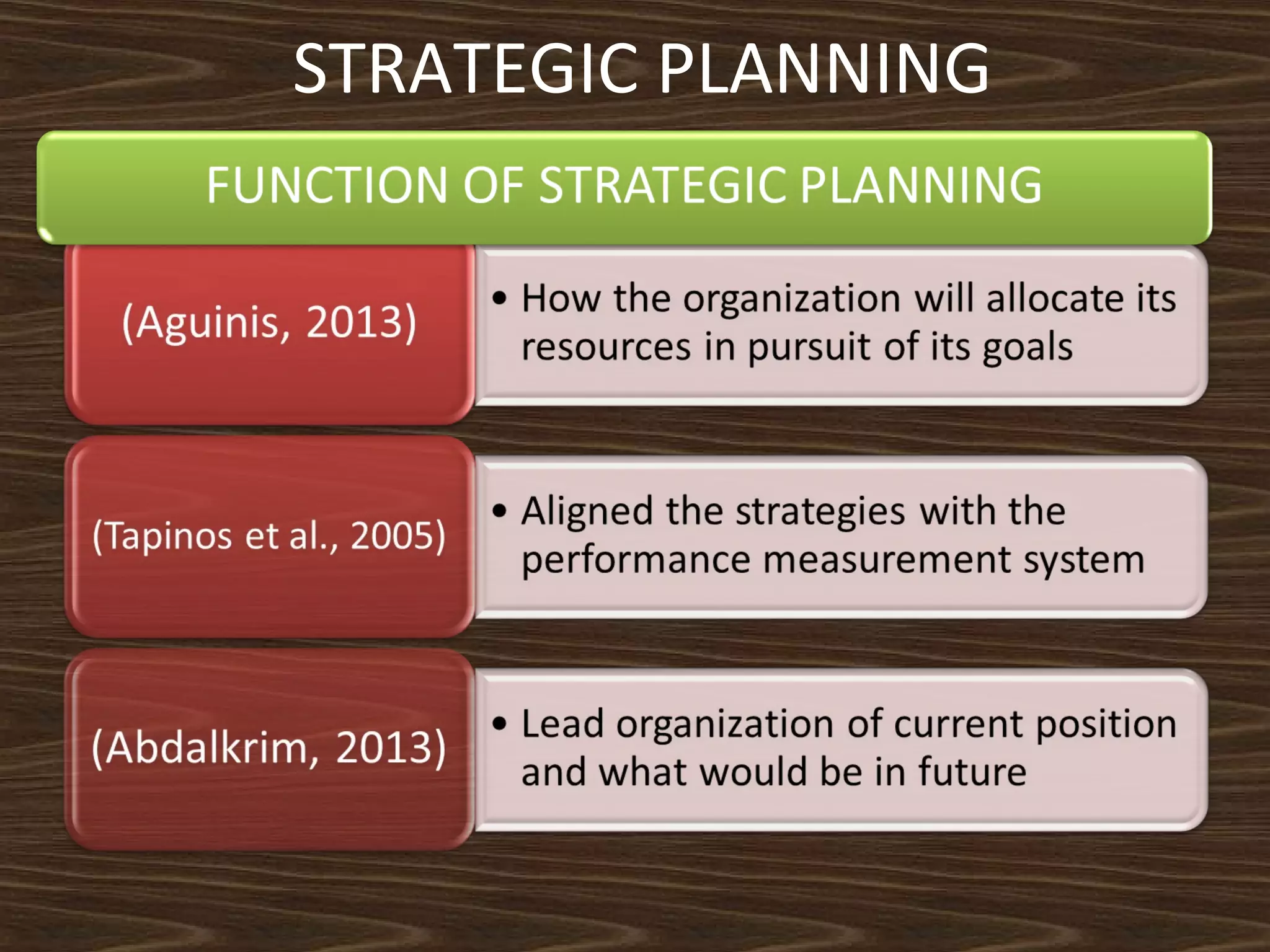 STRATEGIC PLANNING

FUNCTION OF STRATEGIC PLANNING

(Aguinis, 2013)

• How the organization will allocate its resources in pursuit of its goals

(Tapinos et al., 2005)

• Aligned the strategies with the performance measurement system

(Abdalkrim, 2013)

• Lead organization of current position and what would be in future